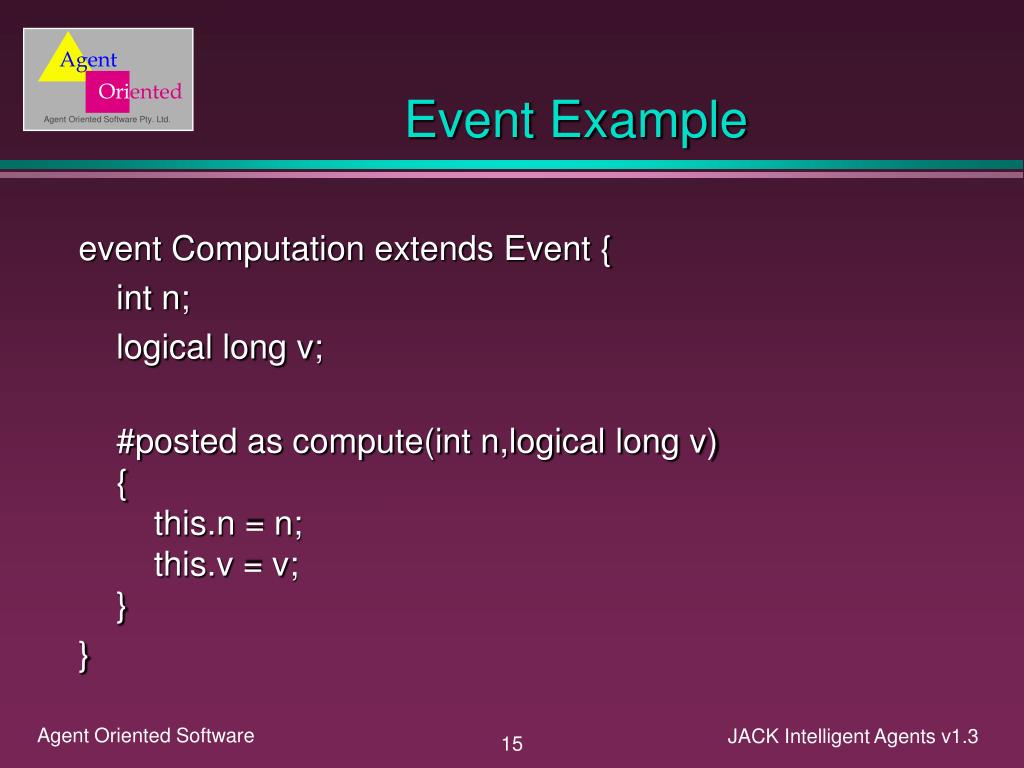 Agent
Oriented
Agent Oriented Software Pty. Ltd.

Event Example

event Computation extends Event {
int n;
logical long v;

#posted as compute(int n,logical long v)
{
this.n = n;
this.v = v;
}
}

Agent Oriented Software

15

JACK Intelligent Agents v1.3